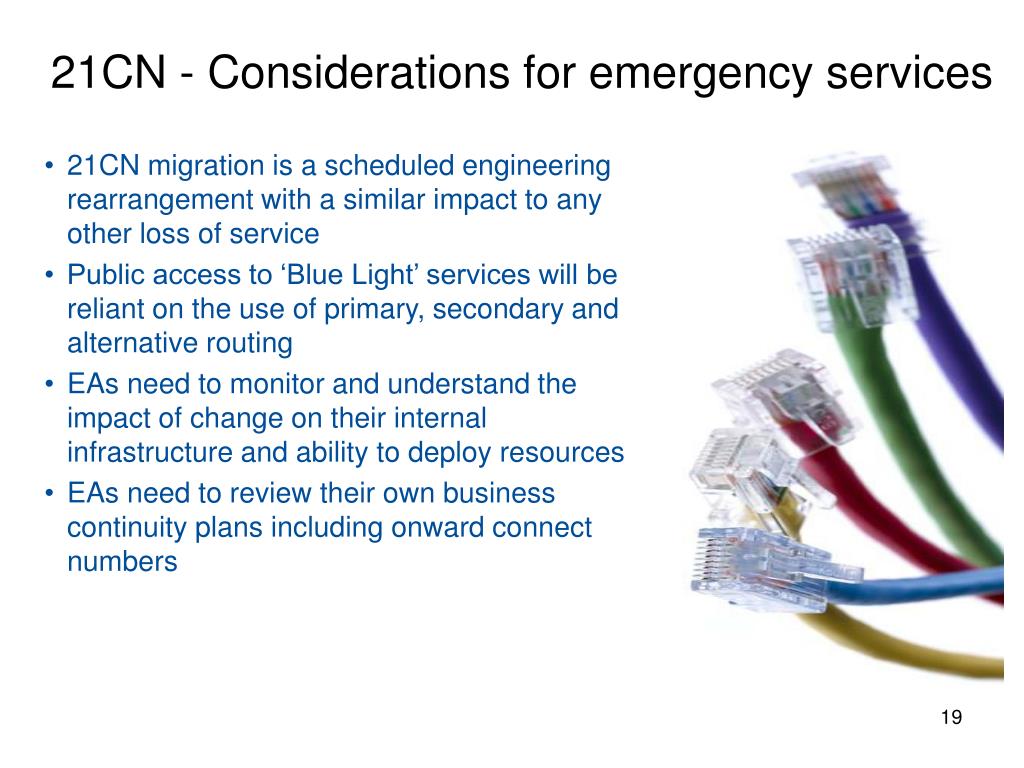 21CN - Considerations for emergency services

• 21CN migration is a scheduled engineering rearrangement with a similar impact to any other loss of service
• Public access to ‘Blue Light’ services will be reliant on the use of primary, secondary and alternative routing
• EAs need to monitor and understand the impact of change on their internal infrastructure and ability to deploy resources
• EAs need to review their own business continuity plans including onward connect numbers

19